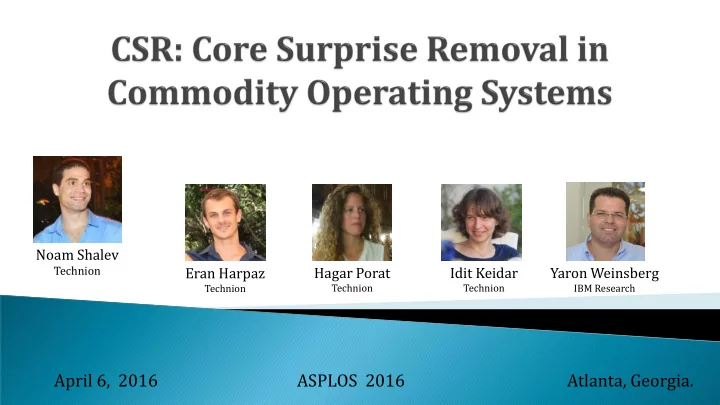 CSR: Core Surprise Removal in Commodity Operating Systems

Noam Shalev
Technion

Eran Harpaz
Technion

Hagar Porat
Technion

Idit Keidar
Technion

Yaron Weinsberg
IBM Research

April 6, 2016

ASPLOS 2016

Atlanta, Georgia.